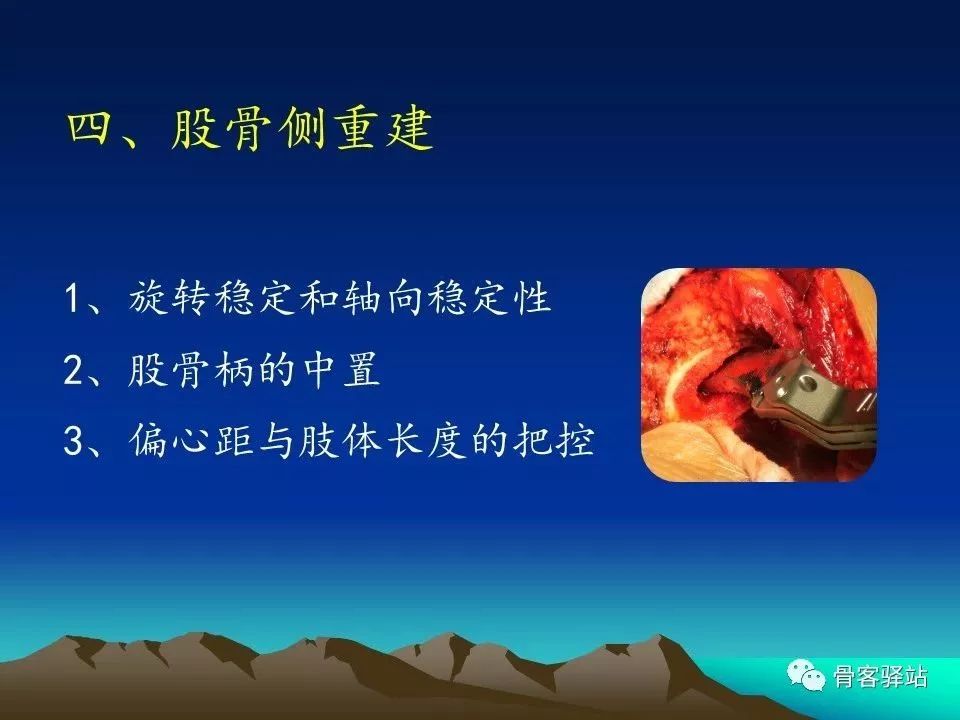 四、股骨侧重建

1、旋转稳定和轴向稳定性
2、股骨柄的中置
3、偏心距与肢体长度的把控

骨客驿站